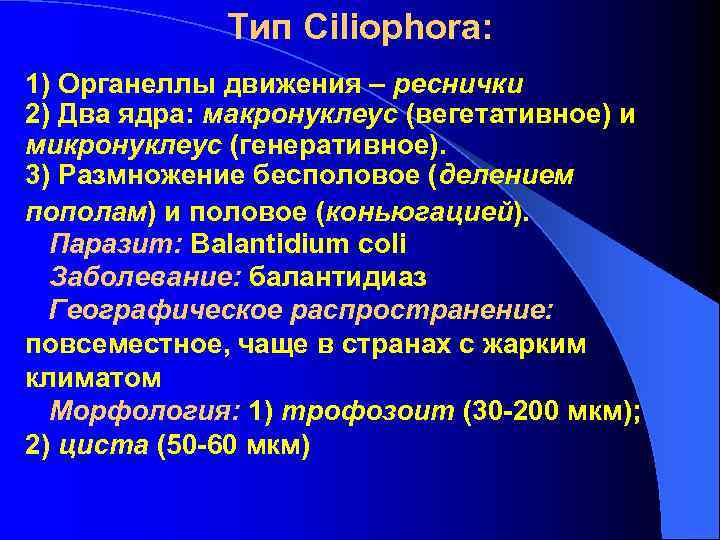 Тип Ciliophora:

1) Органеллы движения – реснички
2) Два ядра: макронуклеус (вегетативное) и микронуклеус (генеративное).
3) Размножение бесполовое (делением пополам) и половое (коньюгацией).
Паразит: Balantidium coli
Заболевание: балантидиаз
Географическое распространение: повсеместное, чаще в странах с жарким климатом
Морфология: 1) трофозоит (30-200 мкм); 2) циста (50-60 мкм)